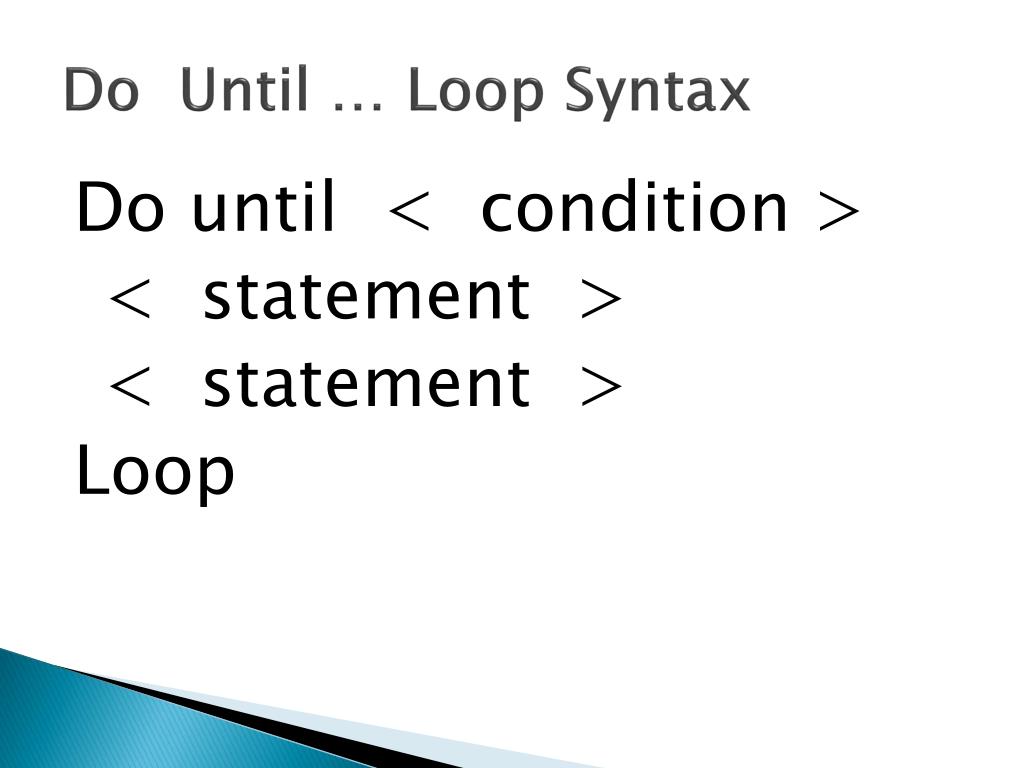 Do Until … Loop Syntax

Do until < condition >
< statement >
< statement >
Loop